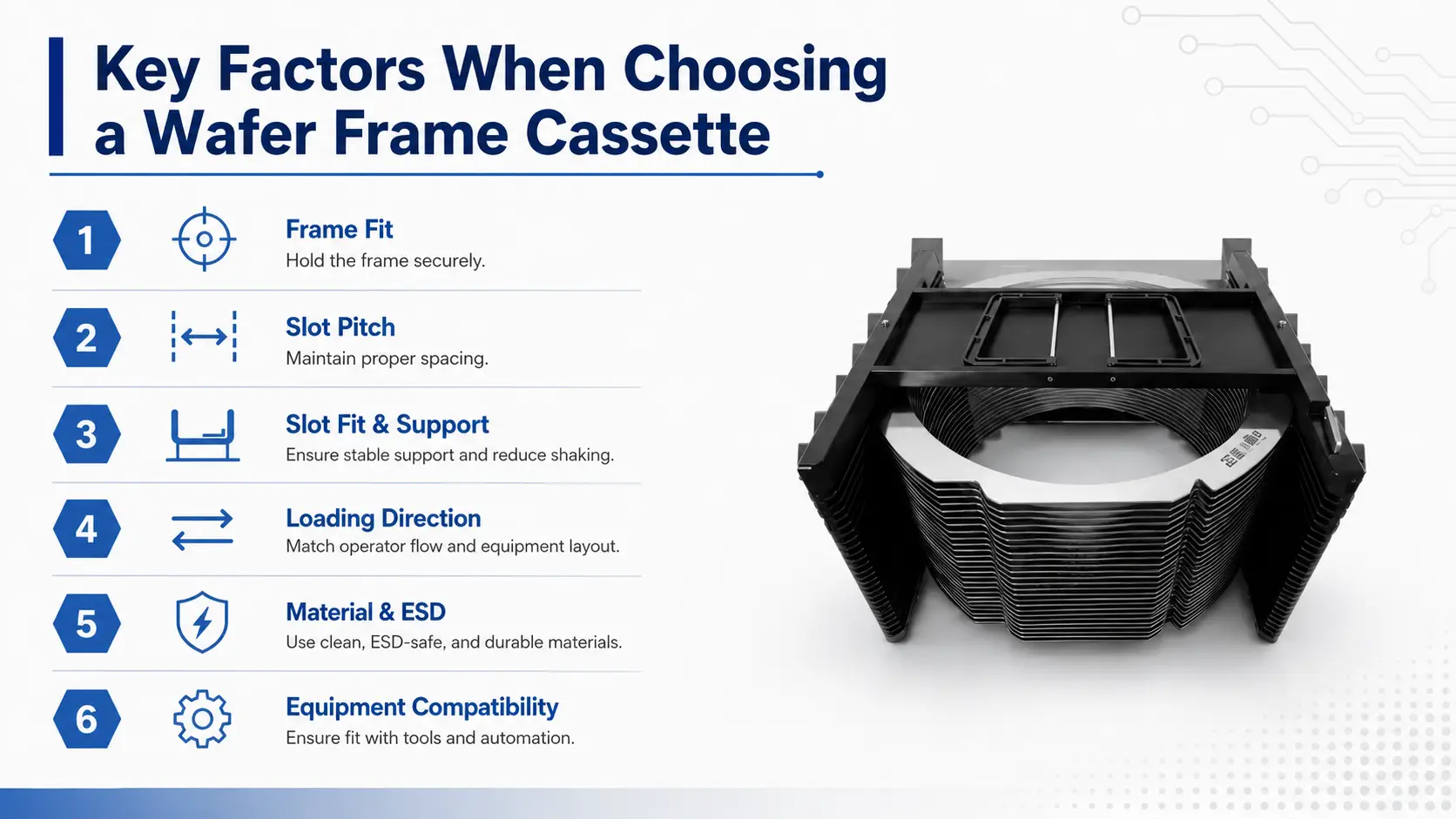 Key Factors When Choosing a Wafer Frame Cassette

1
Frame Fit
Hold the frame securely.

2
Slot Pitch
Maintain proper spacing.

3
Slot Fit & Support
Ensure stable support and reduce shaking.

4
Loading Direction
Match operator flow and equipment layout.

5
Material & ESD
Use clean, ESD-safe, and durable materials.

6
Equipment Compatibility
Ensure fit with tools and automation.